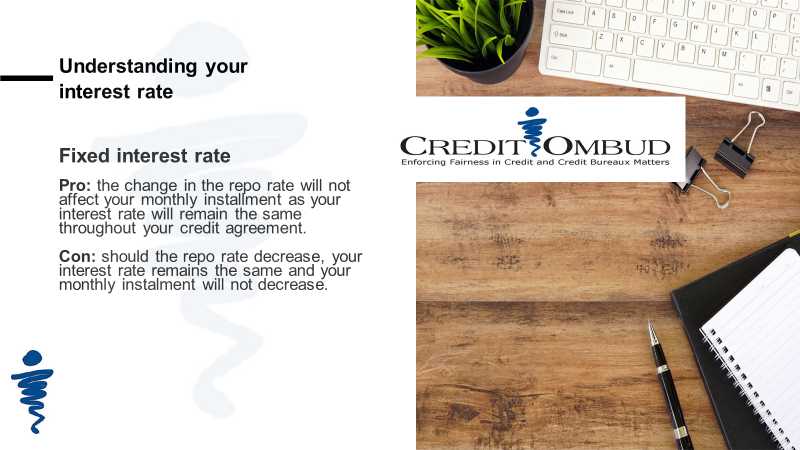 Understanding your interest rate

Fixed interest rate

Pro: the change in the repo rate will not affect your monthly installment as your interest rate will remain the same throughout your credit agreement.

Con: should the repo rate decrease, your interest rate remains the same and your monthly instalment will not decrease.

CREDIT OMBUD
Enforcing Fairness in Credit and Credit Bureaux Matters